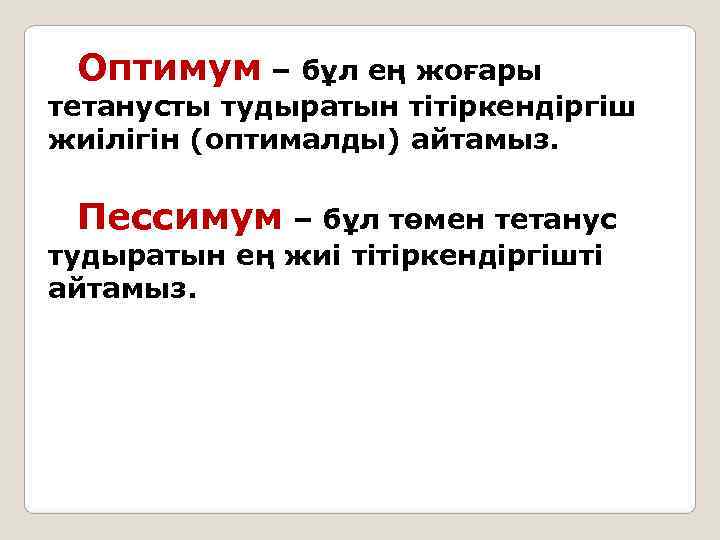 Оптимум – бұл ең жоғары тетанусты тудыратын тітіркендіргіш жиілігін (оптималды) айтамыз.

Пессимум – бұл төмен тетанус тудыратын ең жиі тітіркендіргішті айтамыз.